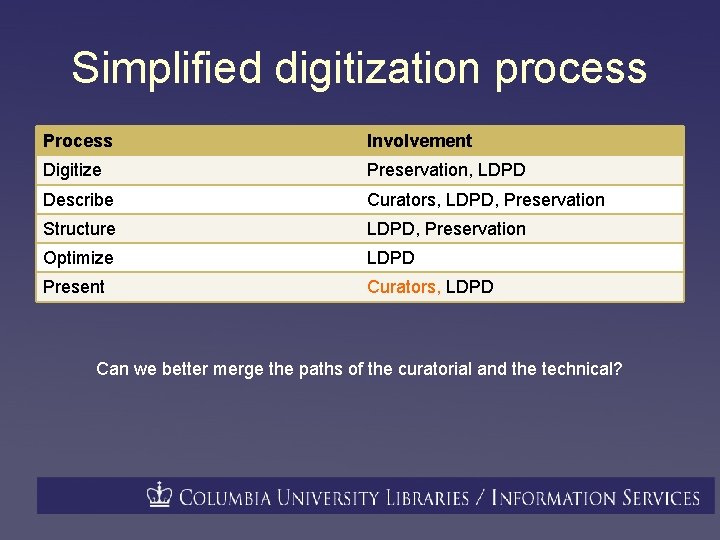 Simplified digitization process

| Process | Involvement |
|---|---|
| Digitize | Preservation, LDPD |
| Describe | Curators, LDPD, Preservation |
| Structure | LDPD, Preservation |
| Optimize | LDPD |
| Present | Curators, LDPD |

Can we better merge the paths of the curatorial and the technical?

COLUMBIA UNIVERSITY LIBRARIES / INFORMATION SERVICES